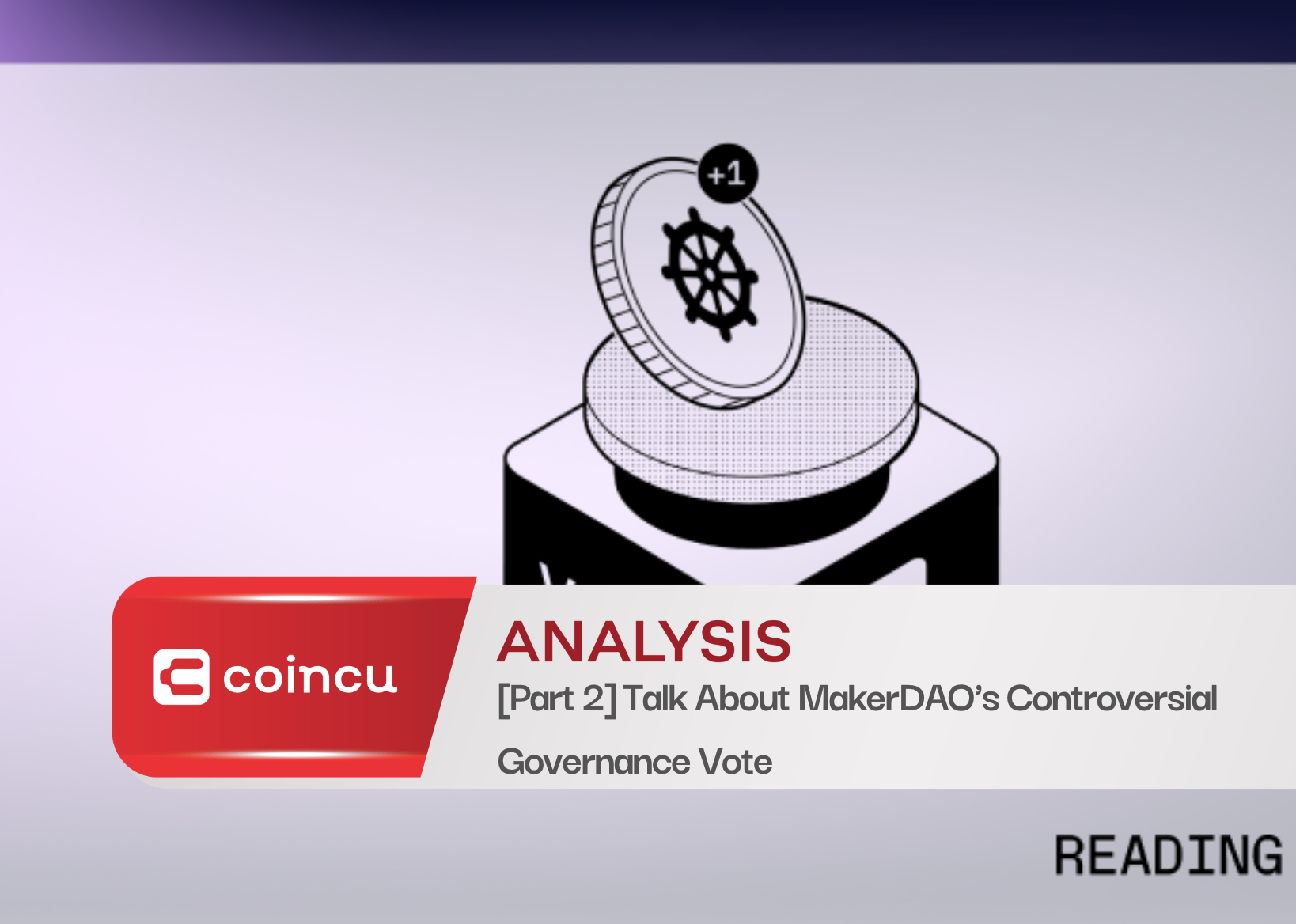 +1

coincu

ANALYSIS

[Part 2] Talk About MakerDAO's Controversial Governance Vote

READING